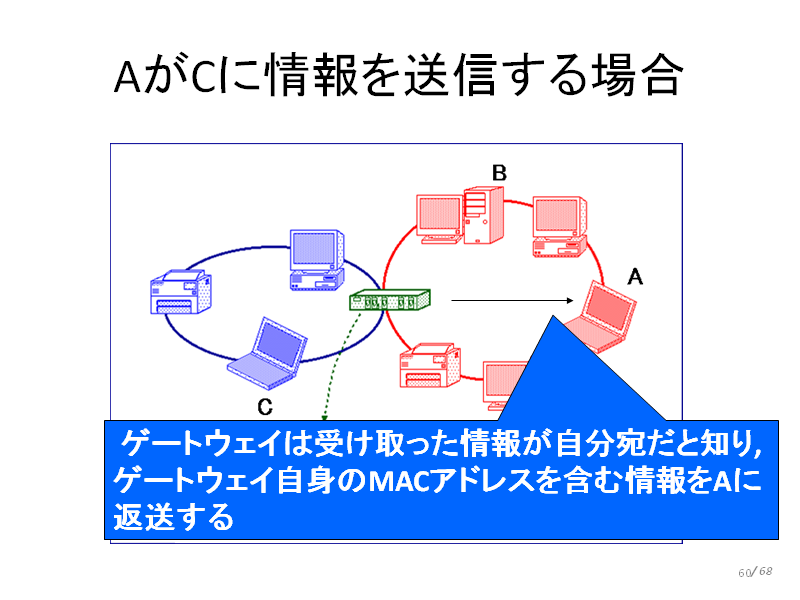 AがCに情報を送信する場合

B

A

C

ゲートウェイは受け取った情報が自分宛だと知り, ゲートウェイ自身のMACアドレスを含む情報をAに返送する

60/68